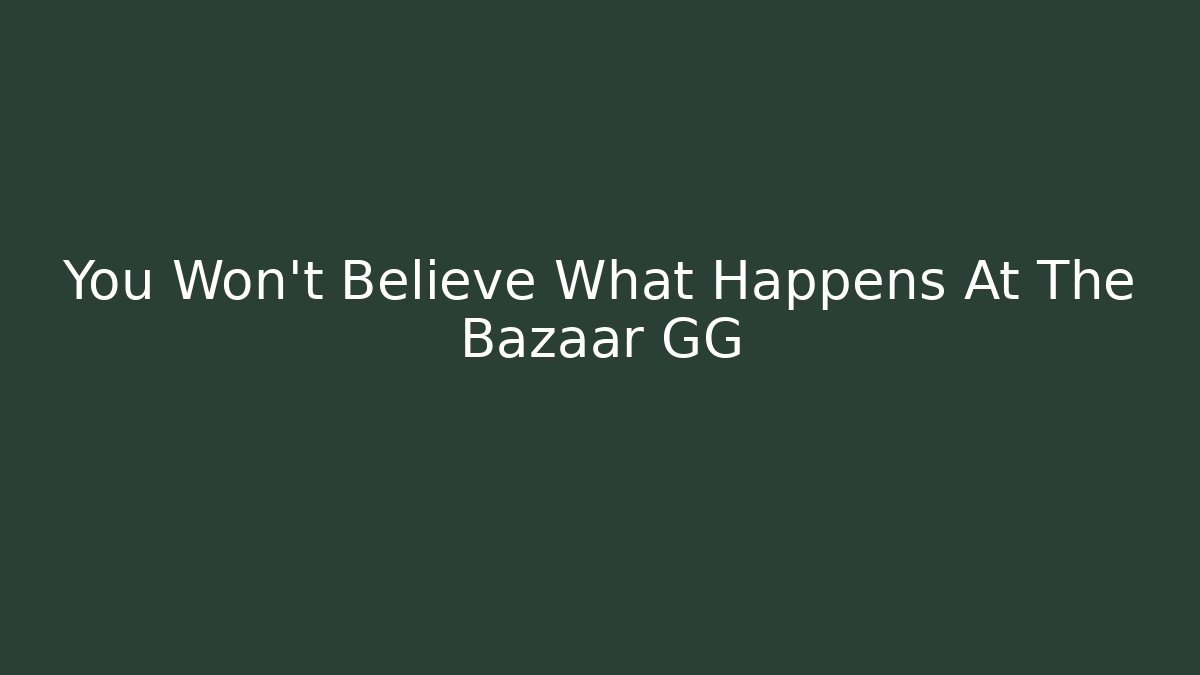 You Won't Believe What Happens At The Bazaar GG